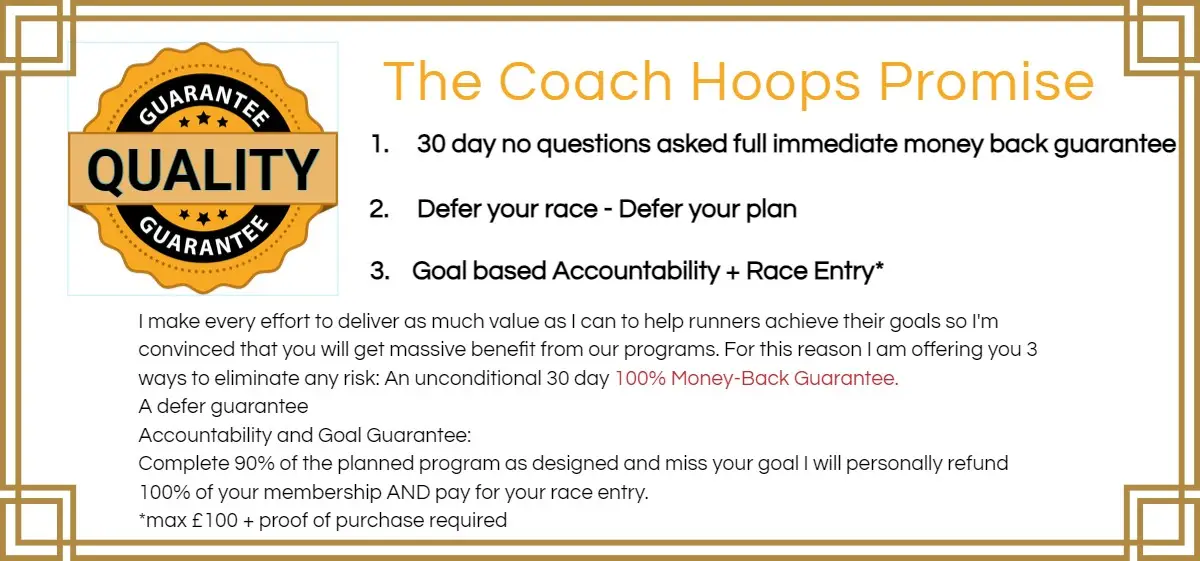 GUARANTEE
QUALITY
GUARANTEE

The Coach Hoops Promise

1. 30 day no questions asked full immediate money back guarantee

2. Defer your race - Defer your plan

3. Goal based Accountability + Race Entry*

I make every effort to deliver as much value as I can to help runners achieve their goals so I'm convinced that you will get massive benefit from our programs. For this reason I am offering you 3 ways to eliminate any risk: An unconditional 30 day 100% Money-Back Guarantee.
A defer guarantee
Accountability and Goal Guarantee:
Complete 90% of the planned program as designed and miss your goal I will personally refund 100% of your membership AND pay for your race entry.
*max £100 + proof of purchase required